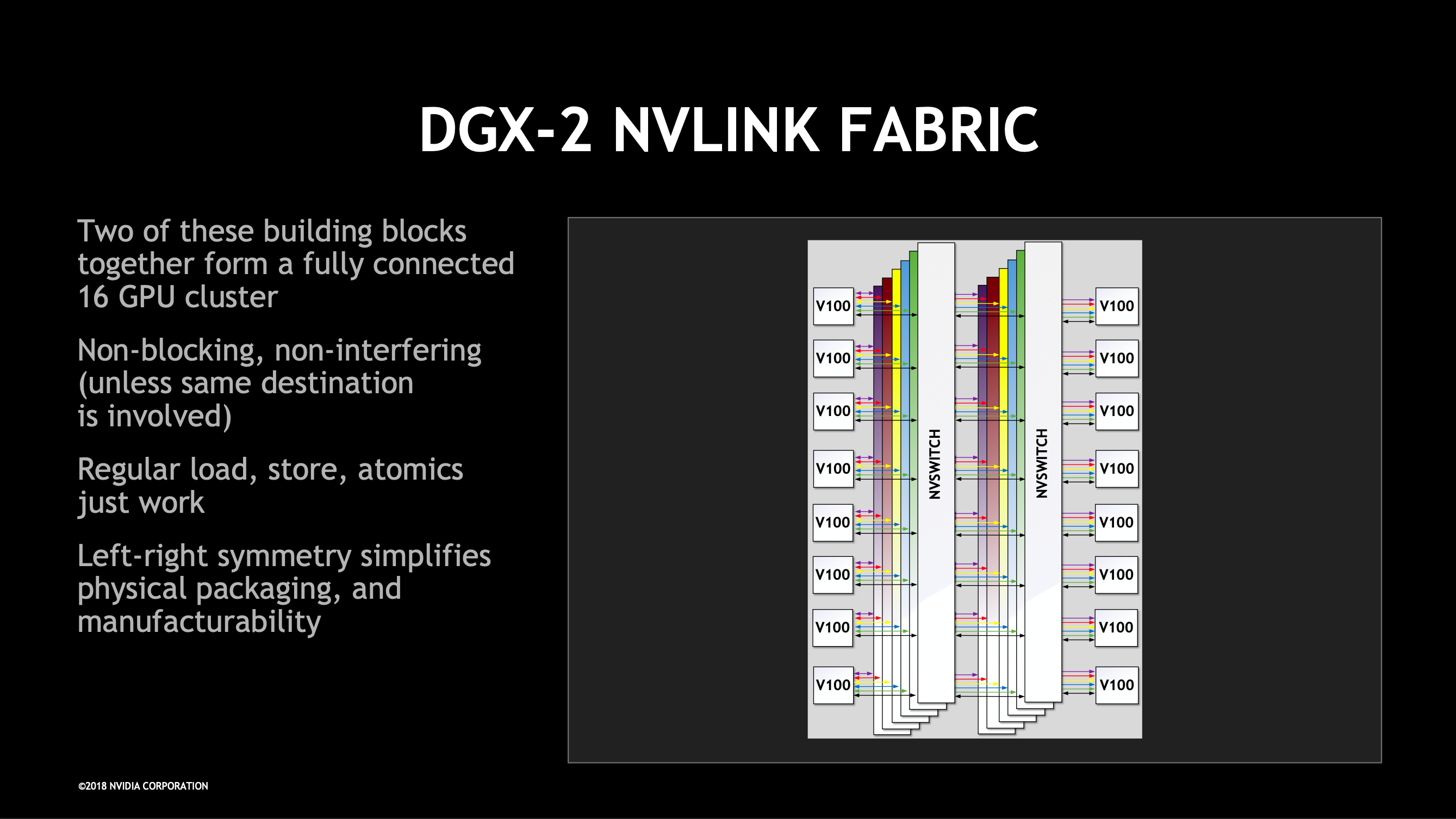 DGX-2 NVLINK FABRIC

Two of these building blocks together form a fully connected 16 GPU cluster

Non-blocking, non-interfering (unless same destination is involved)

Regular load, store, atomics just work

Left-right symmetry simplifies physical packaging, and manufacturability

V100
V100
V100
V100
V100
V100
V100
V100

NVSWITCH

NVSWITCH

V100
V100
V100
V100
V100
V100
V100
V100

©2018 NVIDIA CORPORATION